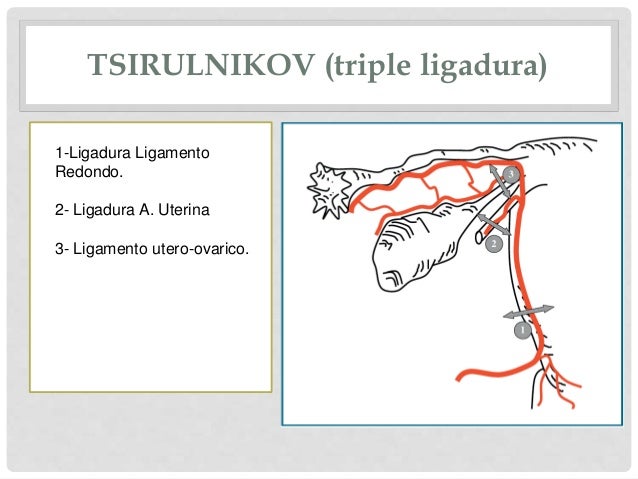 TSIRULNIKOV (triple ligadura)

1-Ligadura Ligamento Redondo.

2- Ligadura A. Uterina

3- Ligamento utero-ovarico.

3

2

1